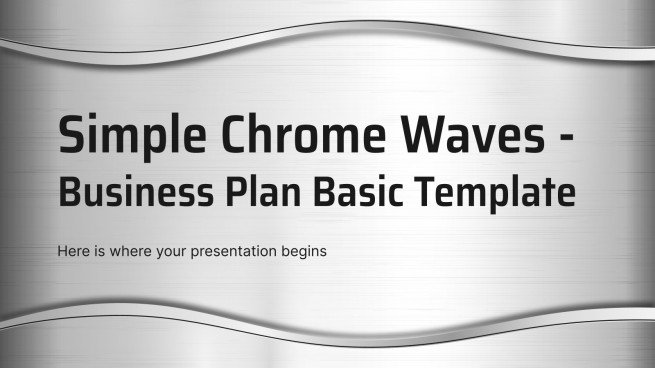 Simple Chrome Waves - Business Plan Basic Template

Here is where your presentation begins